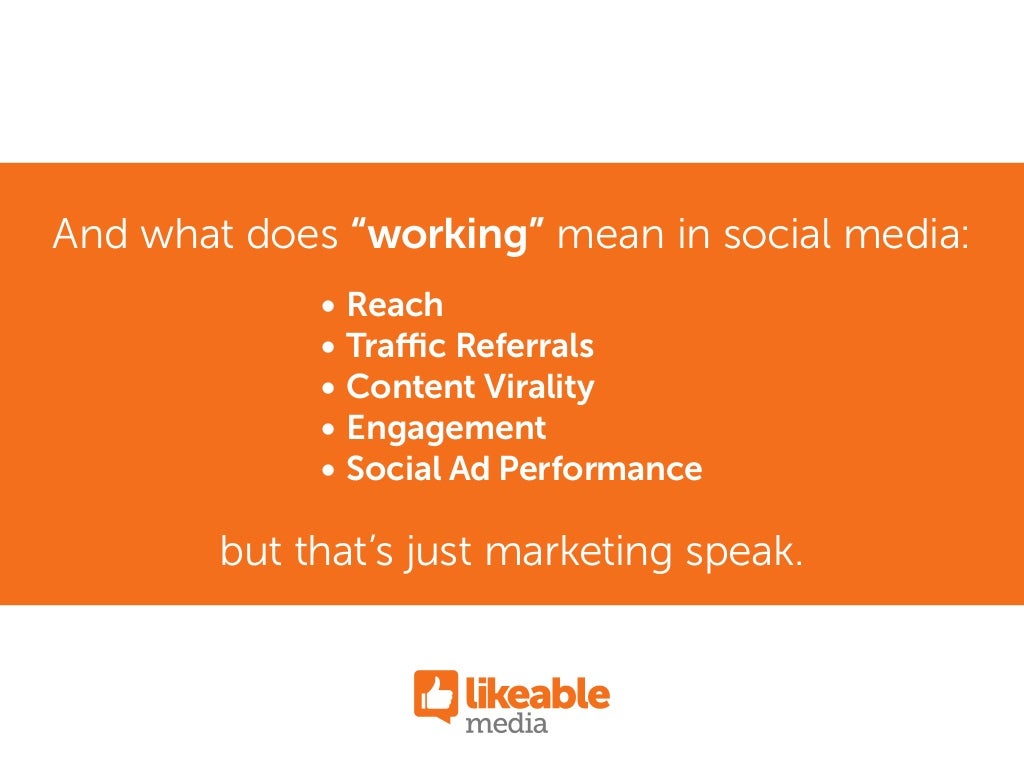 And what does “working” mean in social media:

• Reach
• Traffic Referrals
• Content Virality
• Engagement
• Social Ad Performance

but that’s just marketing speak.

likeable media